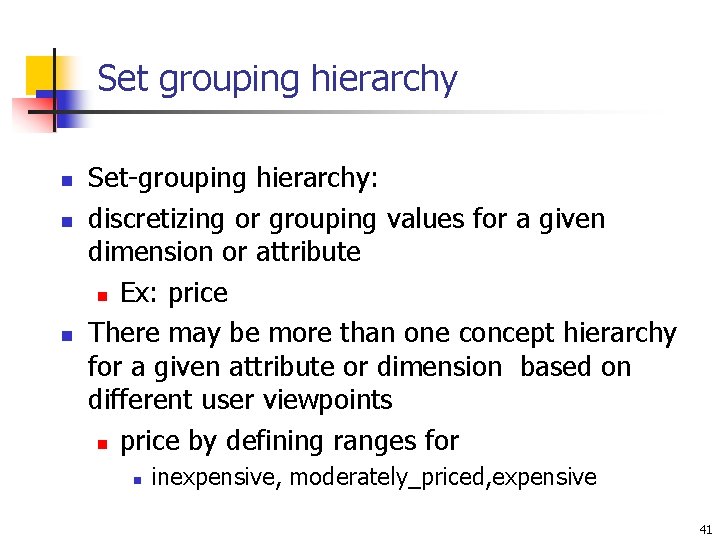 Set grouping hierarchy

- Set-grouping hierarchy:
- discretizing or grouping values for a given dimension or attribute
  - Ex: price
- There may be more than one concept hierarchy for a given attribute or dimension based on different user viewpoints
  - price by defining ranges for
    - inexpensive, moderately_priced,expensive

41